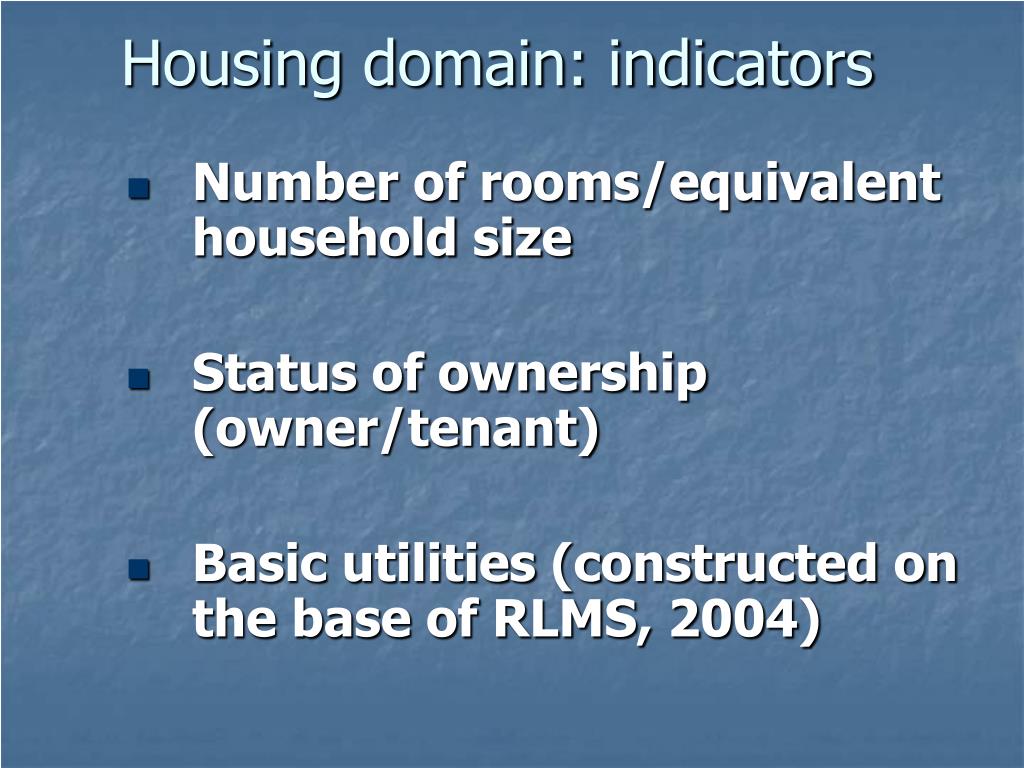 Housing domain: indicators

- Number of rooms/equivalent household size

- Status of ownership (owner/tenant)

- Basic utilities (constructed on the base of RLMS, 2004)